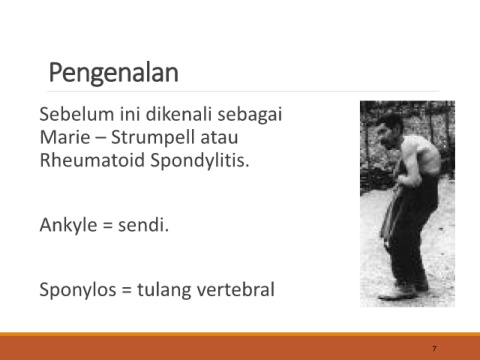 Pengenalan

Sebelum ini dikenali sebagai Marie – Strumpell atau Rheumatoid Spondylitis.

Ankyle = sendi.

Sponylos = tulang vertebral

7